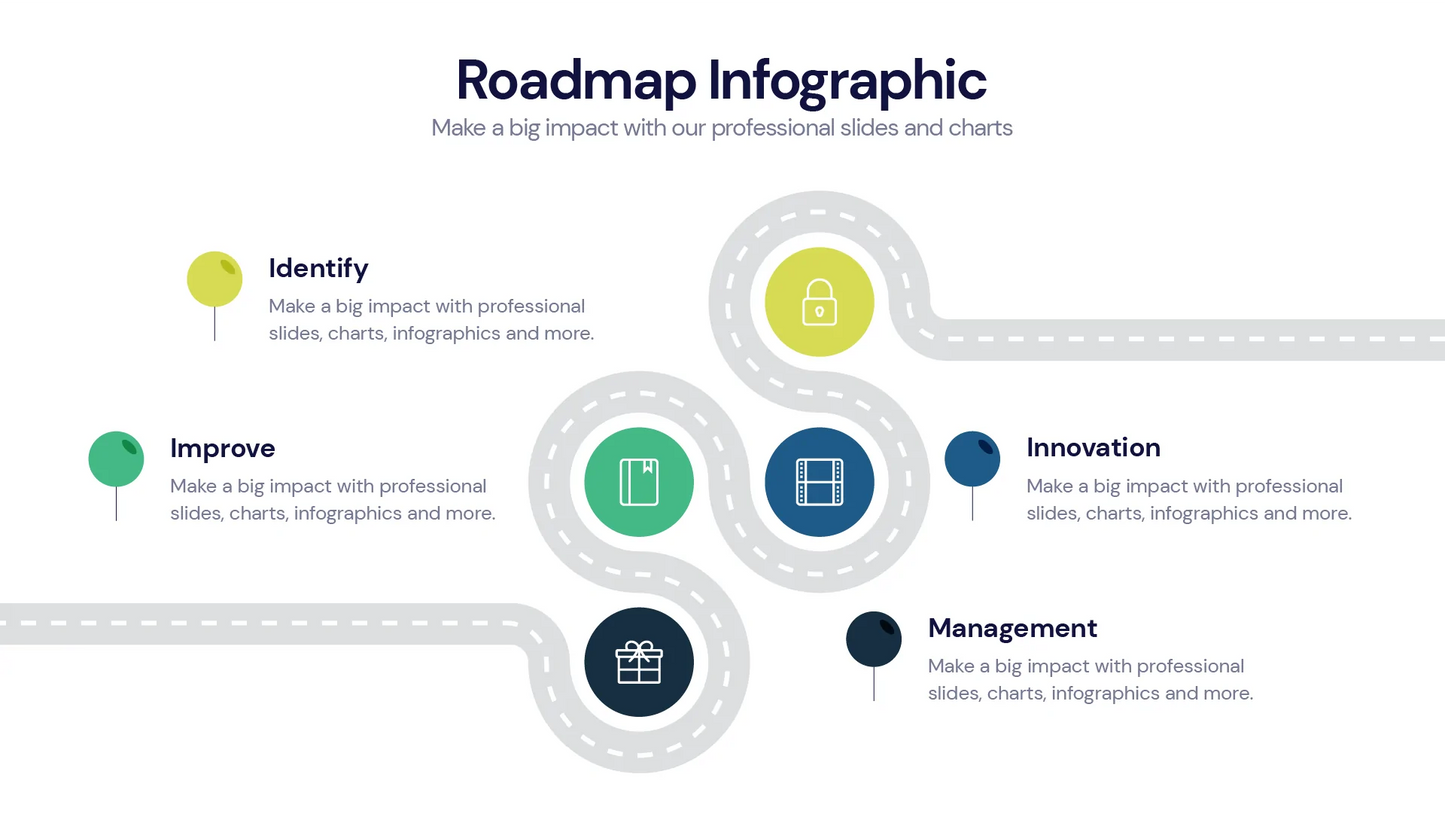 Roadmap Infographic

Make a big impact with our professional slides and charts

Identify

Make a big impact with professional slides, charts, infographics and more.

Improve

Make a big impact with professional slides, charts, infographics and more.

Innovation

Make a big impact with professional slides, charts, infographics and more.

Management

Make a big impact with professional slides, charts, infographics and more.